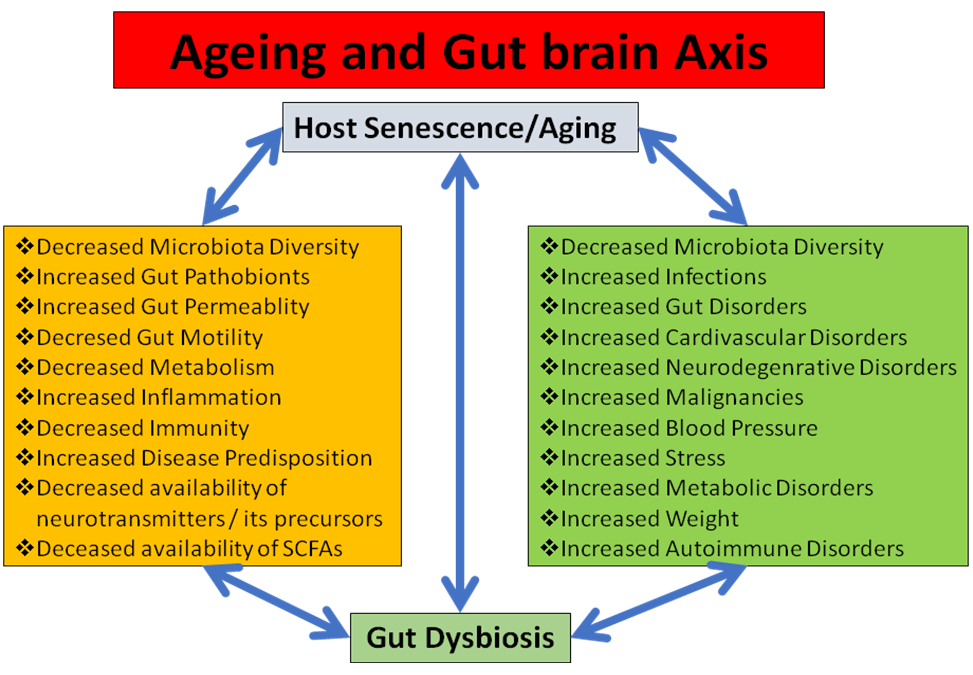 Ageing and Gut brain Axis

Host Senescence/Aging

❖Decreased Microbiota Diversity
❖Increased Gut Pathobionts
❖Increased Gut Permeablity
❖Decresed Gut Motility
❖Decreased Metabolism
❖Increased Inflammation
❖Decreased Immunity
❖Increased Disease Predisposition
❖Decreased availability of neurotransmitters / its precursors
❖Deceased availability of SCFAs

❖Decreased Microbiota Diversity
❖Increased Infections
❖Increased Gut Disorders
❖Increased Cardivascular Disorders
❖Increased Neurodegenrative Disorders
❖Increased Malignancies
❖Increased Blood Pressure
❖Increased Stress
❖Increased Metabolic Disorders
❖Increased Weight
❖Increased Autoimmune Disorders

Gut Dysbiosis